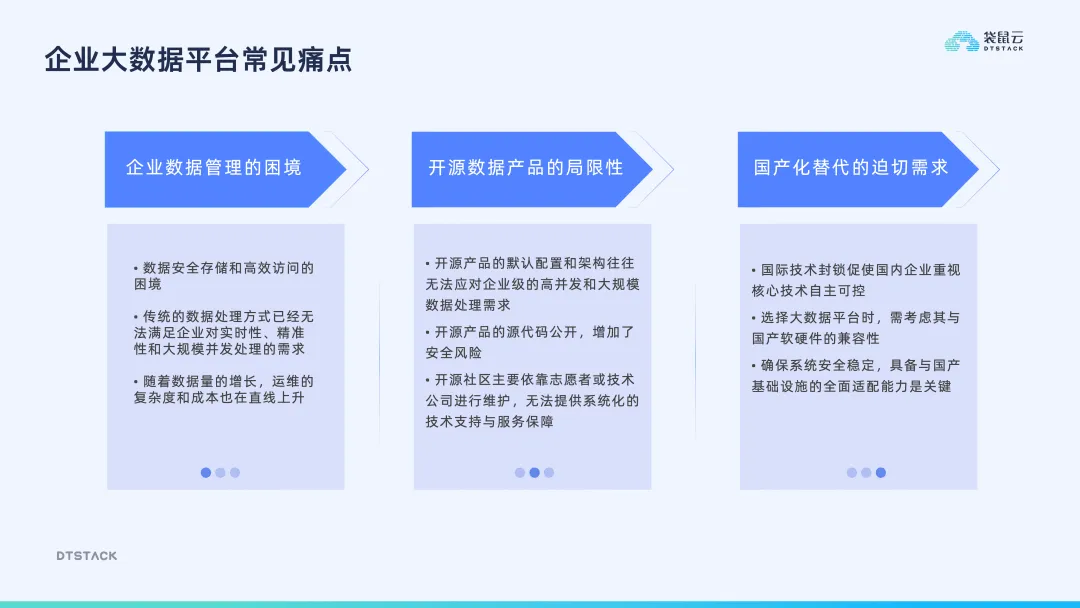 企业大数据平台常见痛点

袋鼠云
DTSTACK

企业数据管理的困境

• 数据安全存储和高效访问的困境

• 传统的数据处理方式已经无法满足企业对实时性、精准性和大规模并发处理的需求

• 随着数据量的增长，运维的复杂度和成本也在直线上升

开源数据产品的局限性

• 开源产品的默认配置和架构往往无法应对企业级的高并发和大规模数据处理需求

• 开源产品的源代码公开，增加了安全风险

• 开源社区主要依靠志愿者或技术公司进行维护，无法提供系统化的技术支持与服务保障

国产化替代的迫切需求

• 国际技术封锁促使国内企业重视核心技术自主可控

• 选择大数据平台时，需考虑其与国产软硬件的兼容性

• 确保系统安全稳定，具备与国产基础设施的全面适配能力是关键

DTSTACK